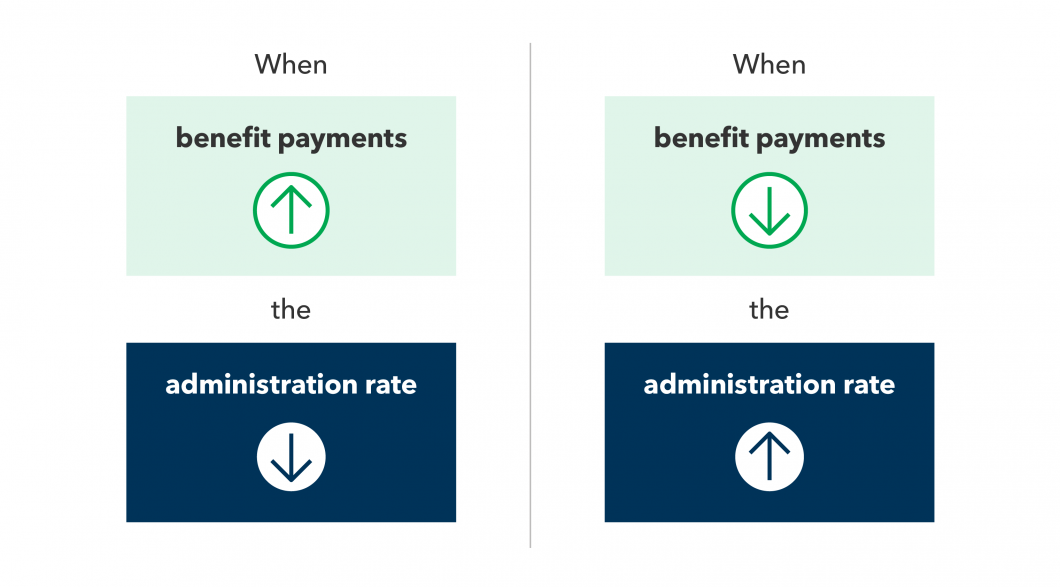 When

benefit payments

the

administration rate

When

benefit payments

the

administration rate